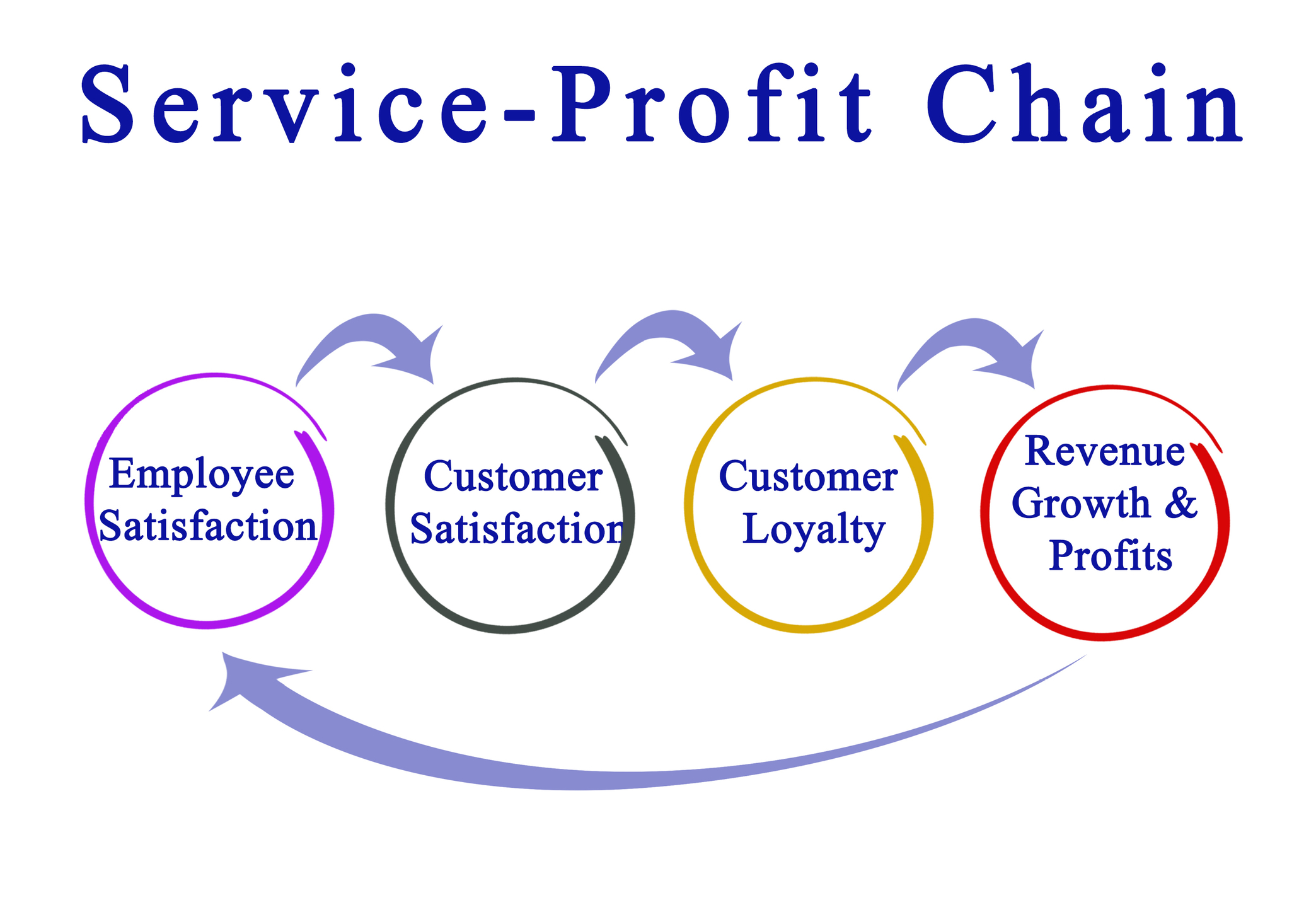 Service-Profit Chain

Employee Satisfaction

Customer Satisfaction

Customer Loyalty

Revenue Growth & Profits